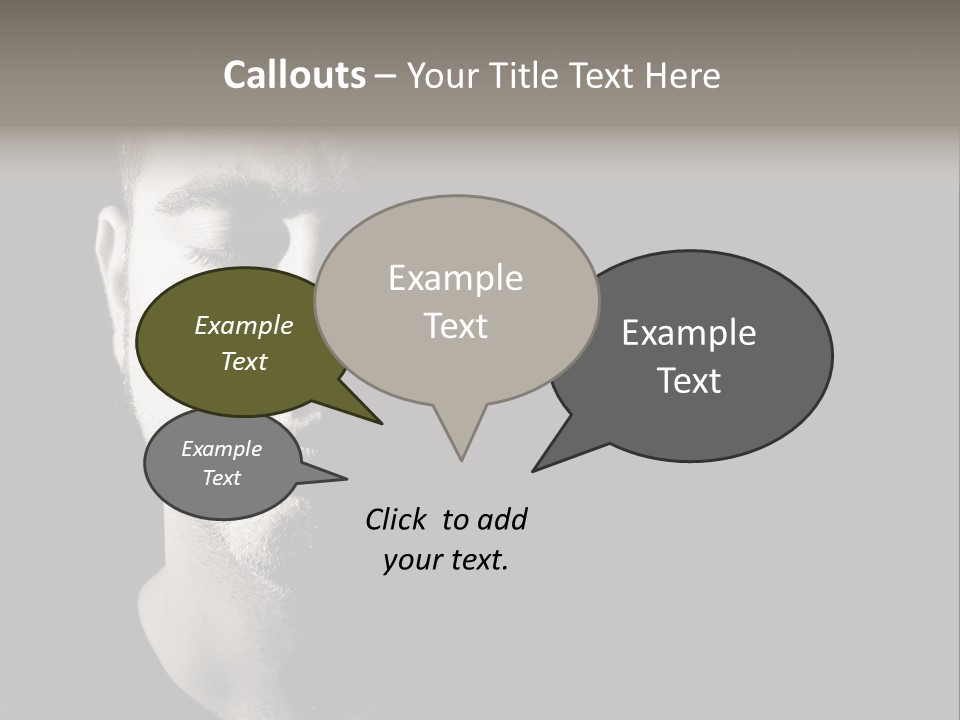 Callouts – Your Title Text Here

Example Text

Example Text

Example Text

Example Text

Click to add your text.